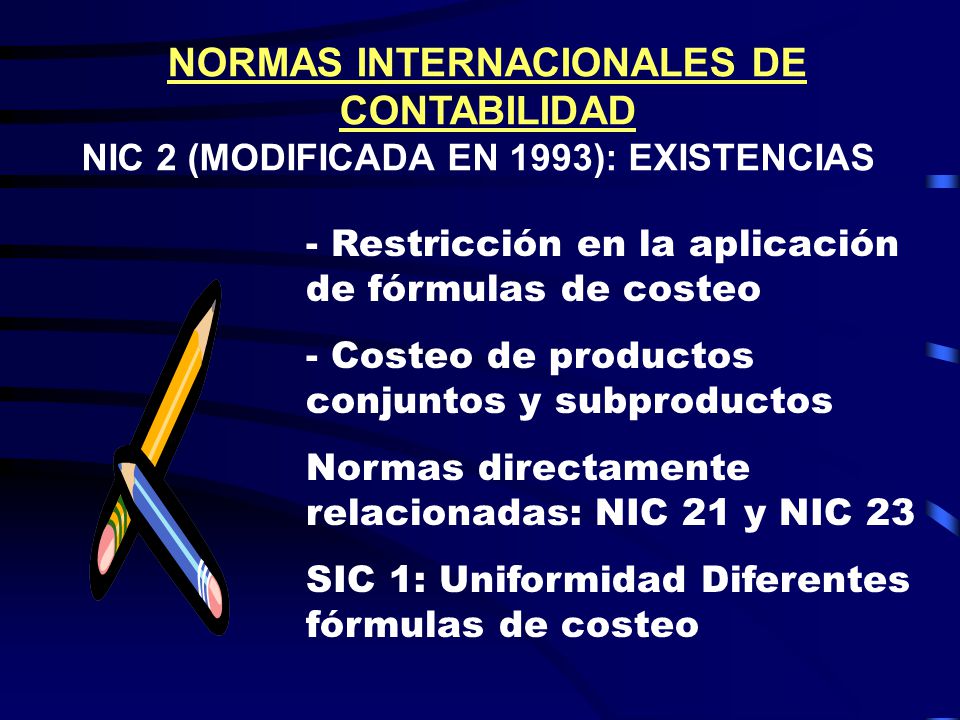 NORMAS INTERNACIONALES DE CONTABILIDAD
NIC 2 (MODIFICADA EN 1993): EXISTENCIAS

- Restricción en la aplicación de fórmulas de costeo

- Costeo de productos conjuntos y subproductos

Normas directamente relacionadas: NIC 21 y NIC 23

SIC 1: Uniformidad Diferentes fórmulas de costeo